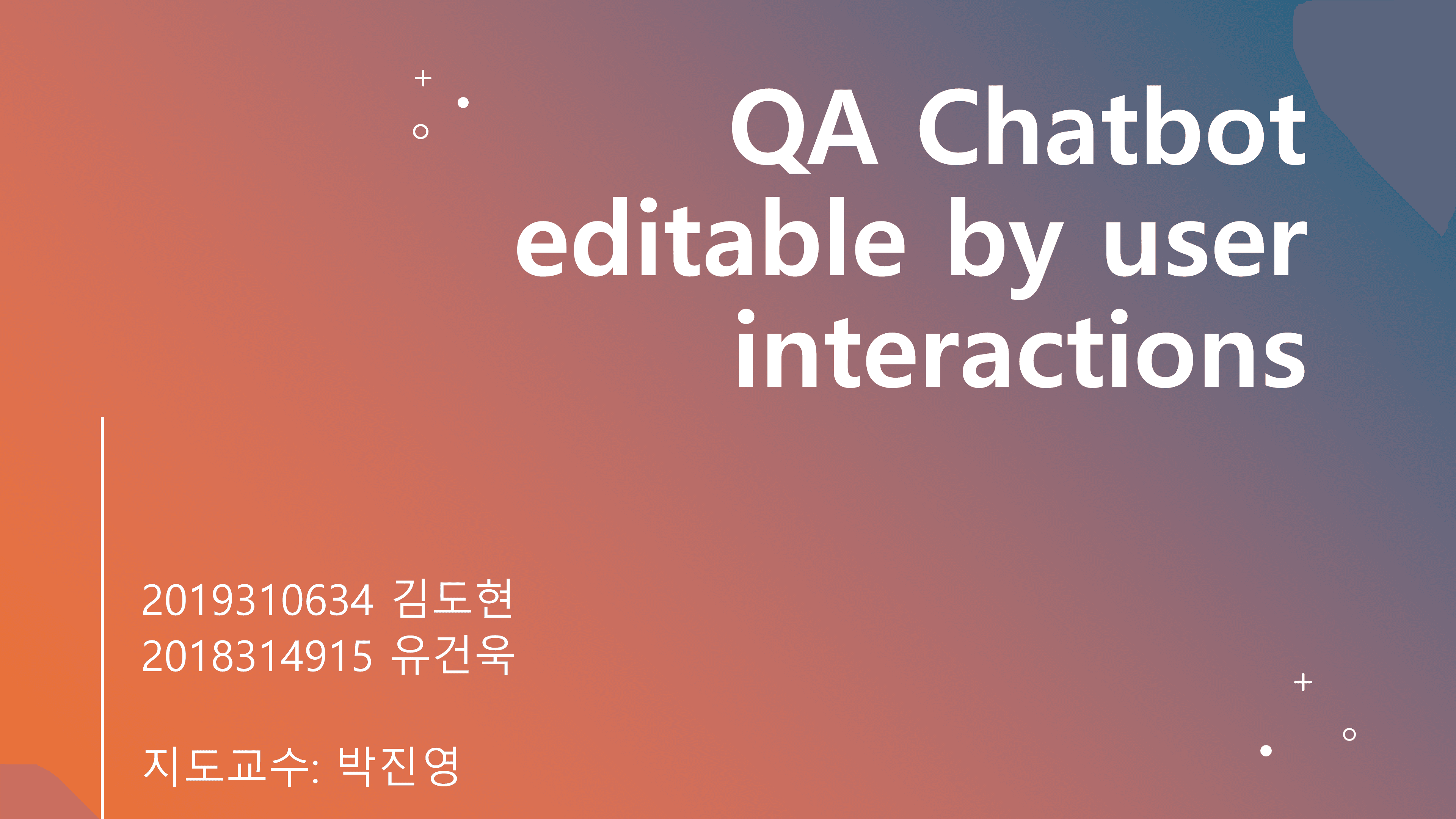 QA Chatbot editable by user interactions

2019310634 김도현
2018314915 유건욱

지도교수: 박진영